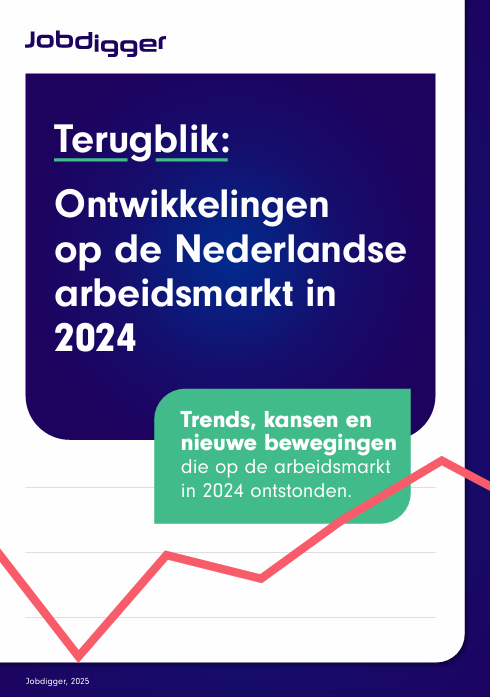 Jobdigger

Terugblik:

Ontwikkelingen op de Nederlandse arbeidsmarkt in 2024

Trends, kansen en nieuwe bewegingen die op de arbeidsmarkt in 2024 ontstonden.

Jobdigger, 2025